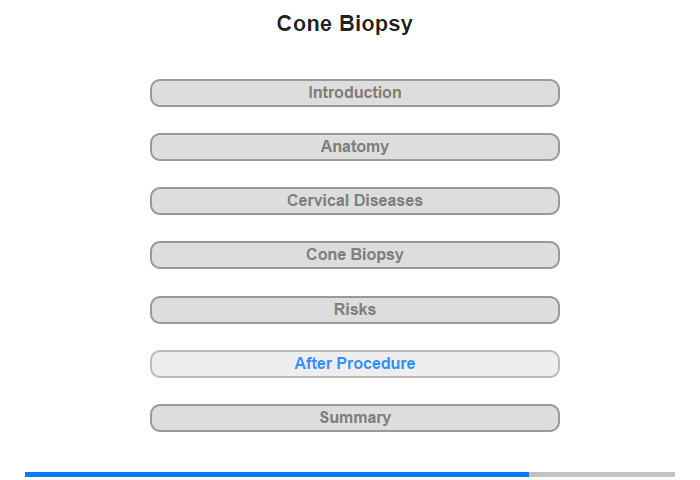 Cone Biopsy

Introduction

Anatomy

Cervical Diseases

Cone Biopsy

Risks

After Procedure

Summary